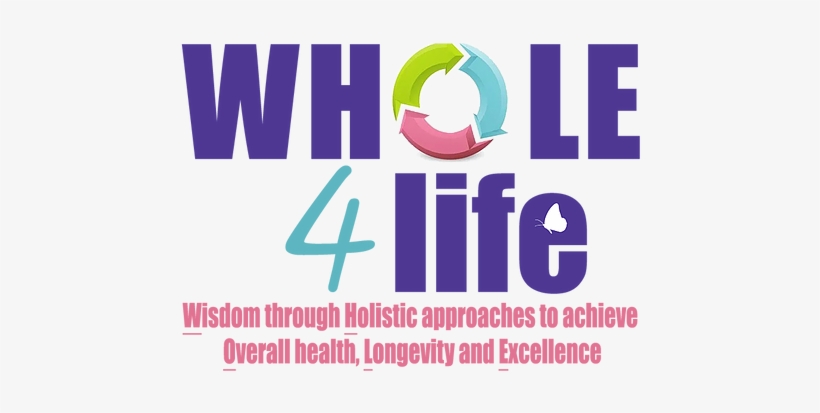 WHOLE
4 life
Wisdom through Holistic approaches to achieve Overall health, Longevity and Excellence